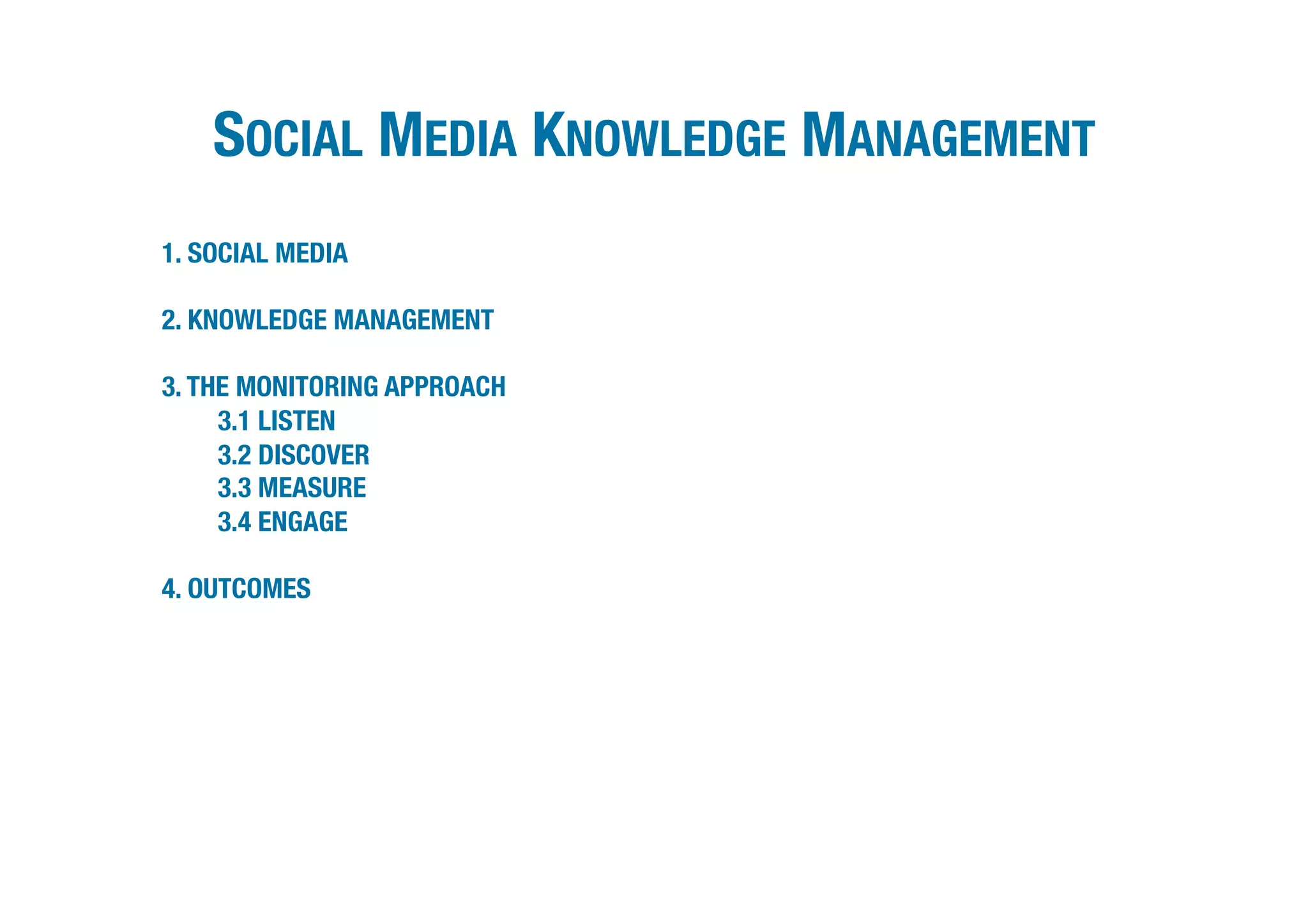 SOCIAL MEDIA KNOWLEDGE MANAGEMENT

1. SOCIAL MEDIA

2. KNOWLEDGE MANAGEMENT

3. THE MONITORING APPROACH
3.1 LISTEN
3.2 DISCOVER
3.3 MEASURE
3.4 ENGAGE

4. OUTCOMES